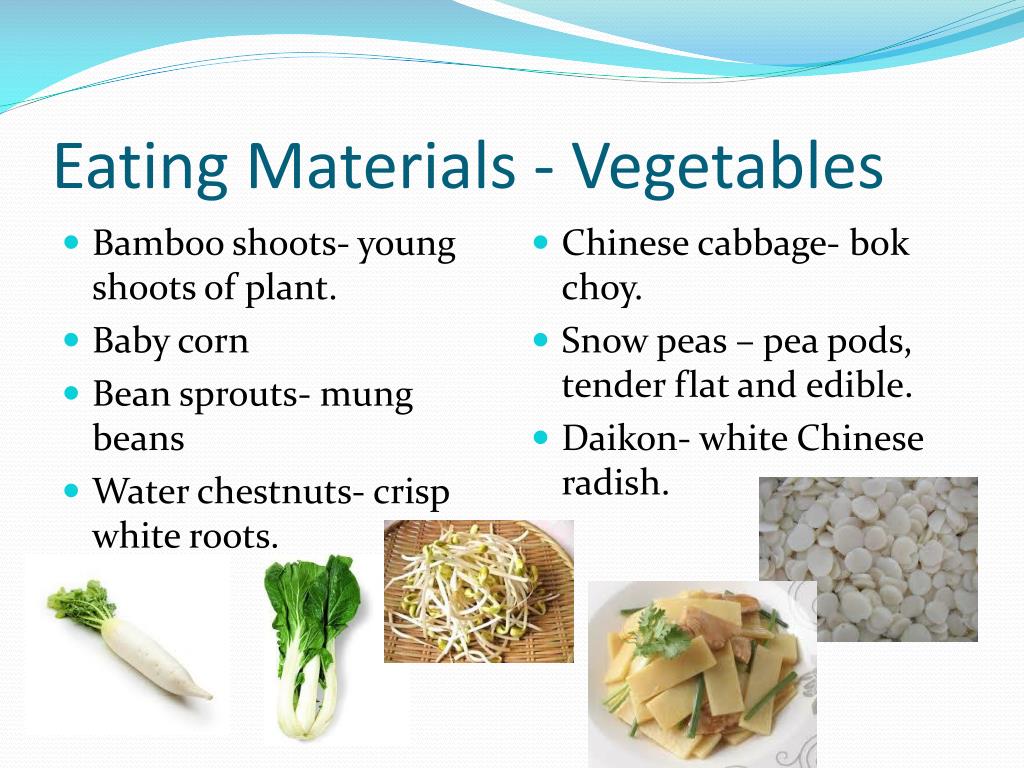 Eating Materials - Vegetables

- Bamboo shoots- young shoots of plant.
- Baby corn
- Bean sprouts- mung beans
- Water chestnuts- crisp white roots.

- Chinese cabbage- bok choy.
- Snow peas – pea pods, tender flat and edible.
- Daikon- white Chinese radish.